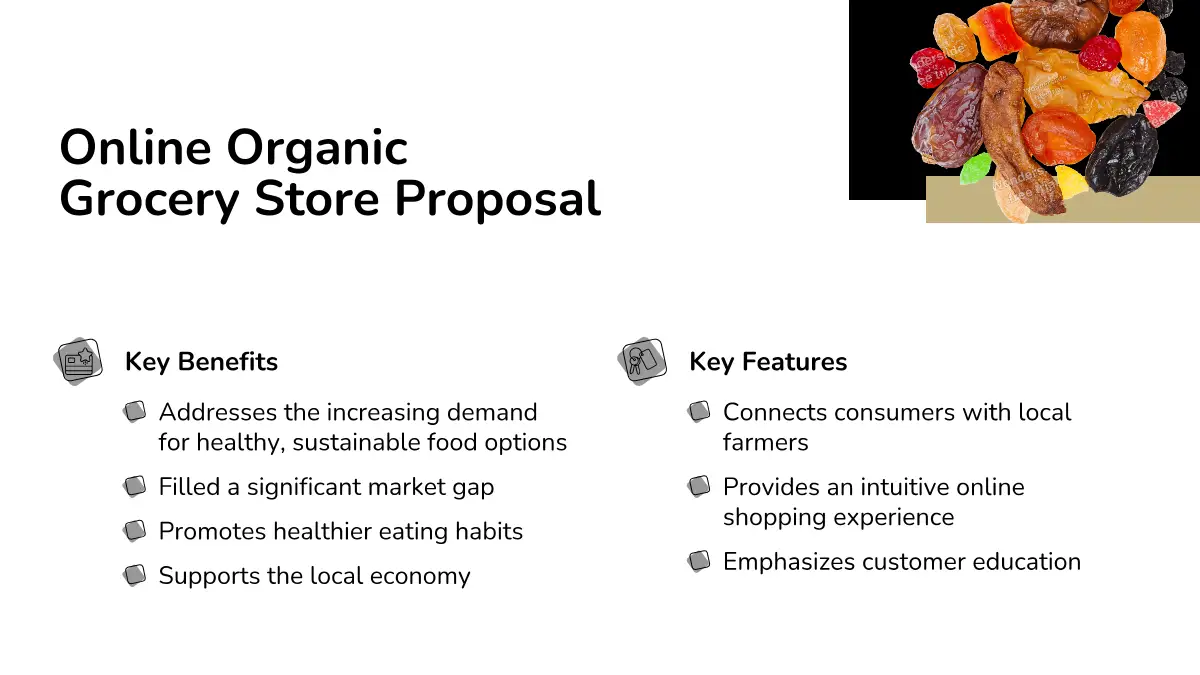 Online Organic Grocery Store Proposal

Key Benefits

Addresses the increasing demand for healthy, sustainable food options

Filled a significant market gap

Promotes healthier eating habits

Supports the local economy

Key Features

Connects consumers with local farmers

Provides an intuitive online shopping experience

Emphasizes customer education